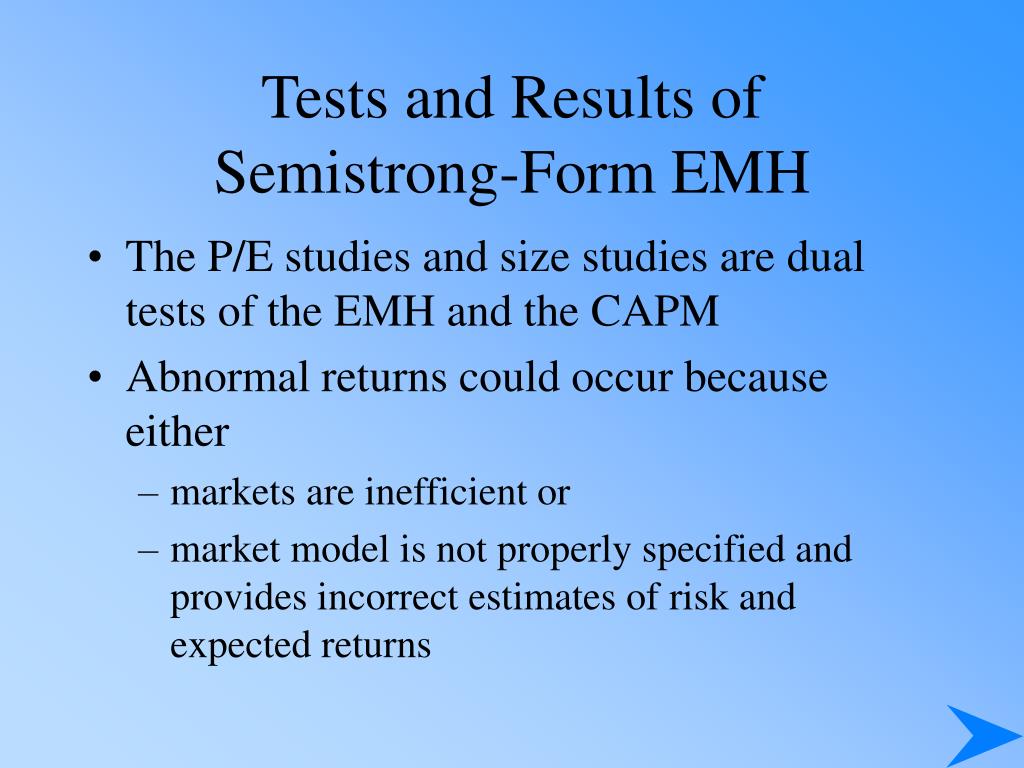 Tests and Results of Semistrong-Form EMH

• The P/E studies and size studies are dual tests of the EMH and the CAPM

• Abnormal returns could occur because either

– markets are inefficient or

– market model is not properly specified and provides incorrect estimates of risk and expected returns